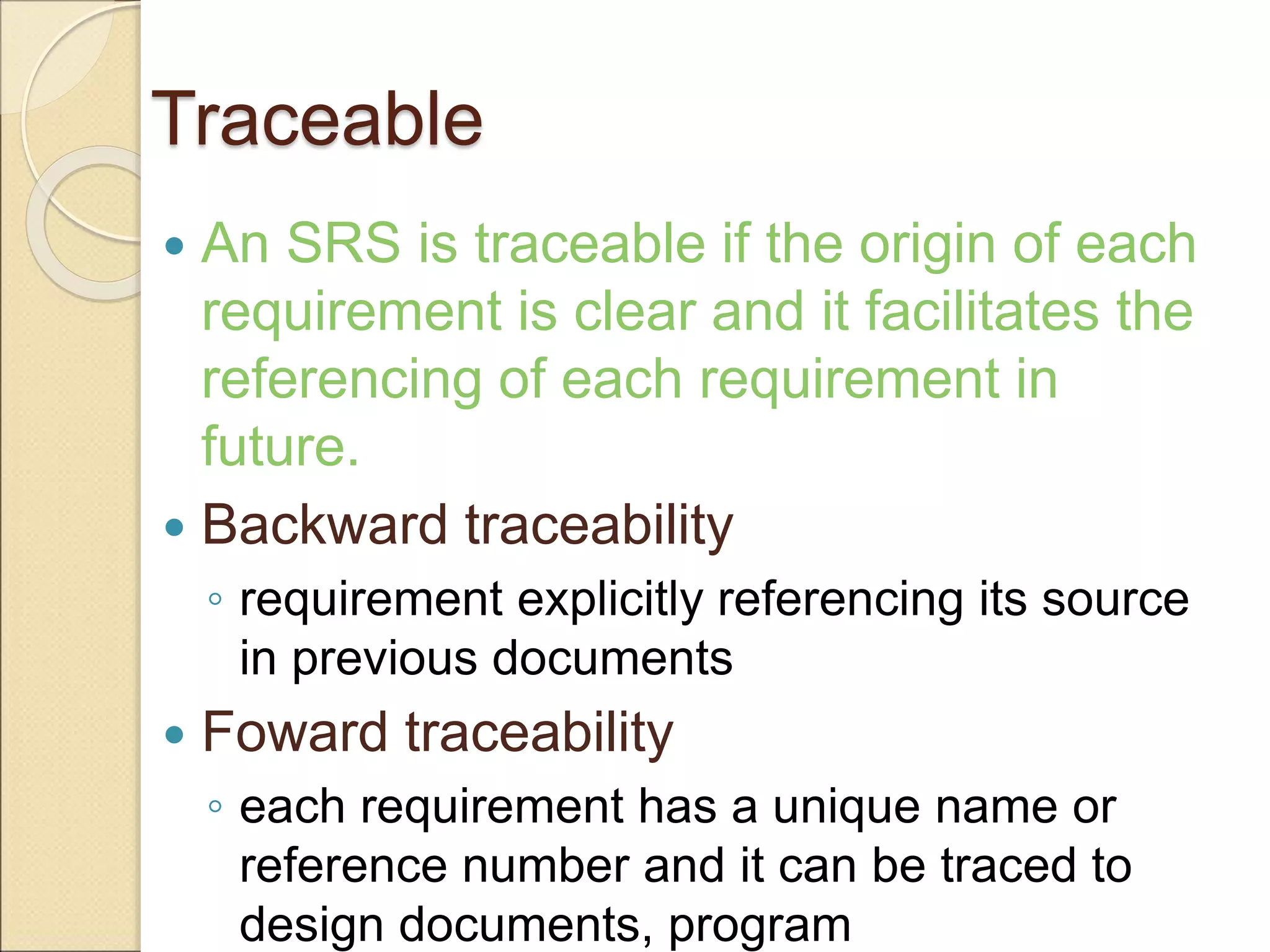 Traceable

• An SRS is traceable if the origin of each requirement is clear and it facilitates the referencing of each requirement in future.

• Backward traceability

◦ requirement explicitly referencing its source in previous documents

• Foward traceability

◦ each requirement has a unique name or reference number and it can be traced to design documents, program